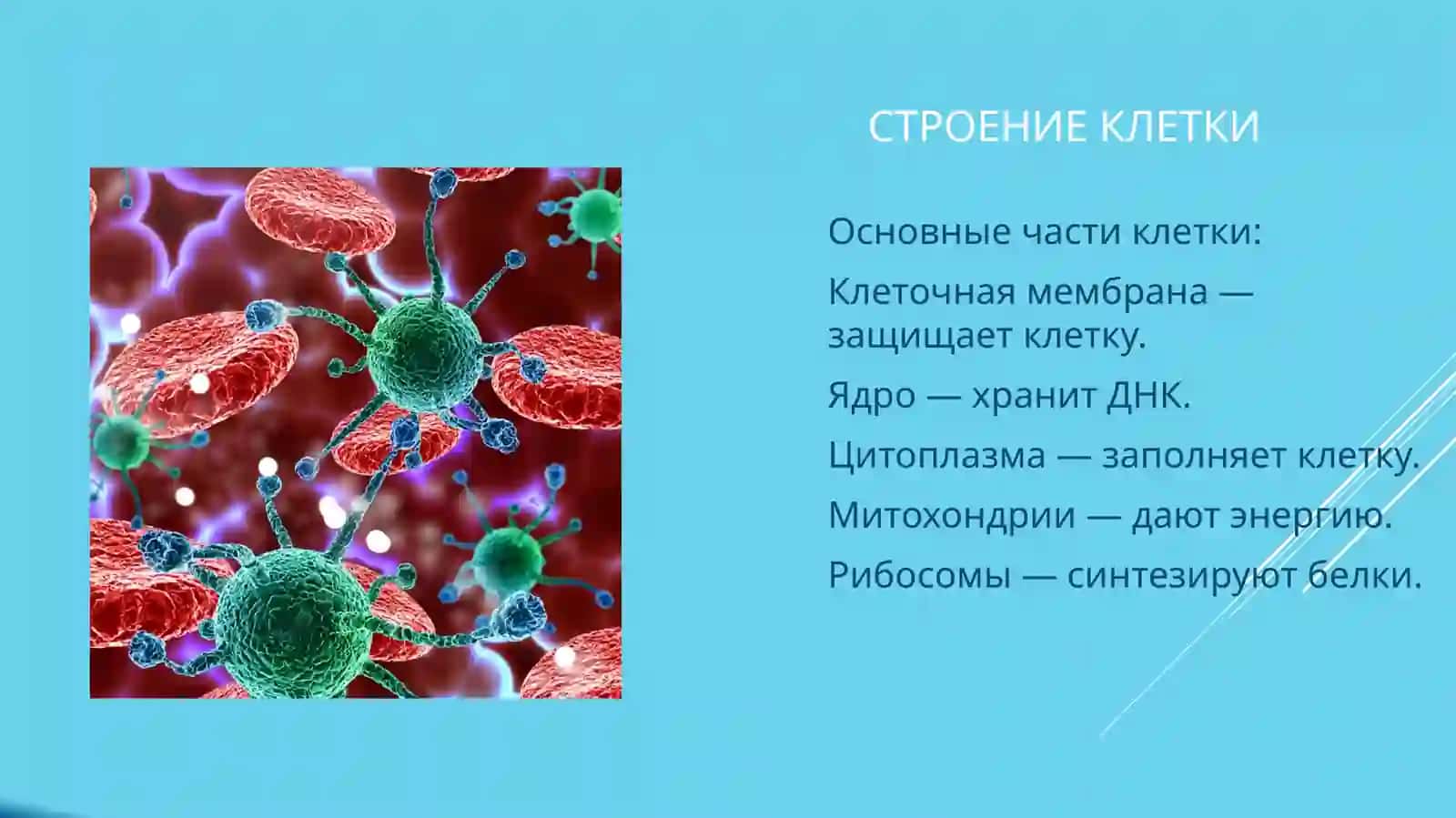 СТРОЕНИЕ КЛЕТКИ

Основные части клетки:

Клеточная мембрана — защищает клетку.

Ядро — хранит ДНК.

Цитоплазма — заполняет клетку.

Митохондрии — дают энергию.

Рибосомы — синтезируют белки.